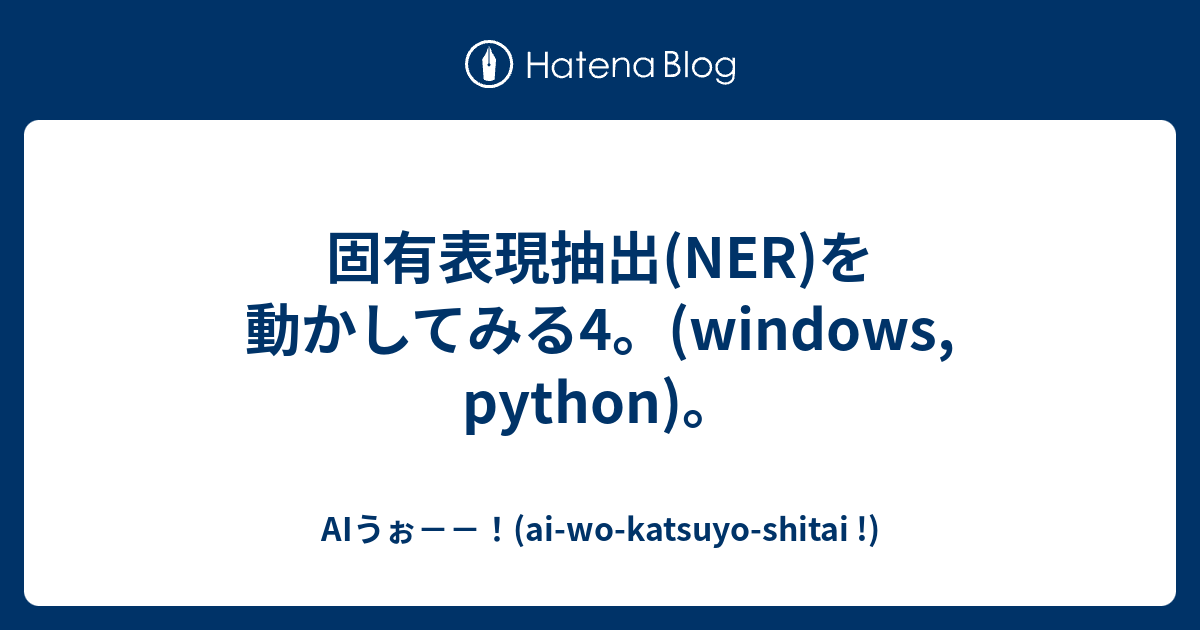 Hatena Blog

固有表現抽出(NER)を動かしてみる4。(windows, python)。

AIうぉーー！(ai-wo-katsuyo-shitai !)